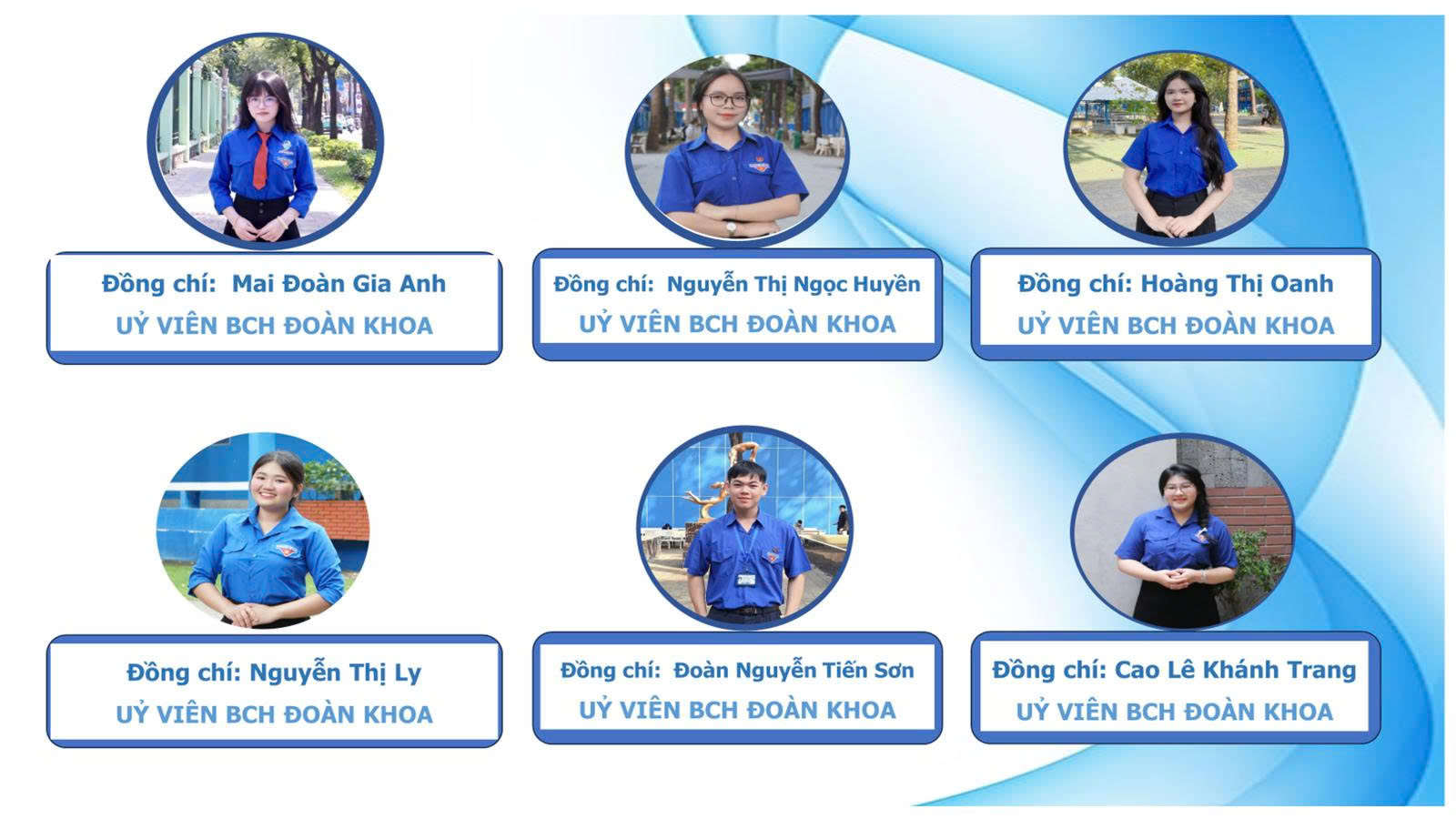 Đồng chí: Mai Đoàn Gia Anh
UỶ VIÊN BCH ĐOÀN KHOA

Đồng chí: Nguyễn Thị Ngọc Huyền
UỶ VIÊN BCH ĐOÀN KHOA

Đồng chí: Hoàng Thị Oanh
UỶ VIÊN BCH ĐOÀN KHOA

Đồng chí: Nguyễn Thị Ly
UỶ VIÊN BCH ĐOÀN KHOA

Đồng chí: Đoàn Nguyễn Tiến Sơn
UỶ VIÊN BCH ĐOÀN KHOA

Đồng chí: Cao Lê Khánh Trang
UỶ VIÊN BCH ĐOÀN KHOA